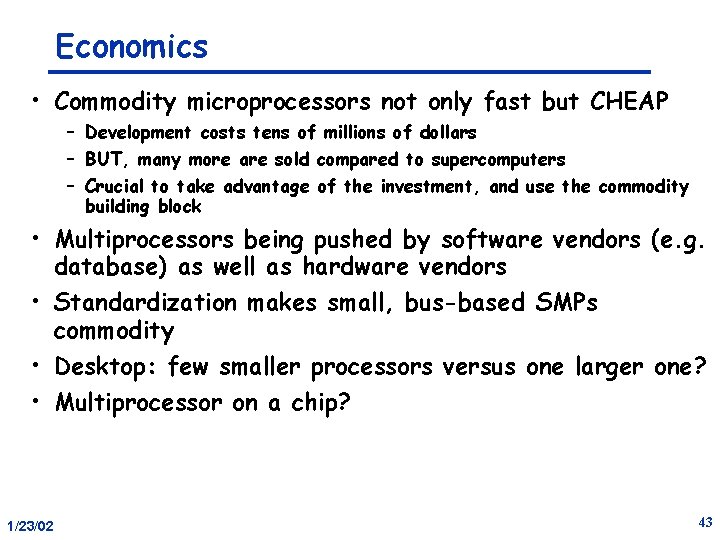 Economics

• Commodity microprocessors not only fast but CHEAP
  – Development costs tens of millions of dollars
  – BUT, many more are sold compared to supercomputers
  – Crucial to take advantage of the investment, and use the commodity building block
• Multiprocessors being pushed by software vendors (e.g. database) as well as hardware vendors
• Standardization makes small, bus-based SMPs commodity
• Desktop: few smaller processors versus one larger one?
• Multiprocessor on a chip?

1/23/02

43